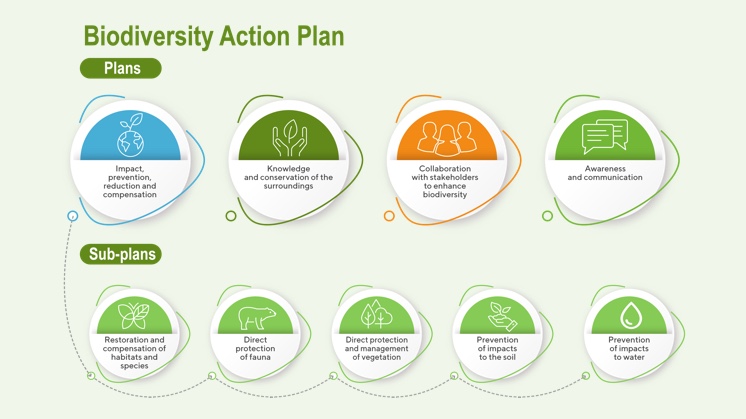 Biodiversity Action Plan

Plans

Impact, prevention, reduction and compensation

Knowledge and conservation of the surroundings

Collaboration with stakeholders to enhance biodiversity

Awareness and communication

Sub-plans

Restoration and compensation of habitats and species

Direct protection of fauna

Direct protection and management of vegetation

Prevention of impacts to the soil

Prevention of impacts to water